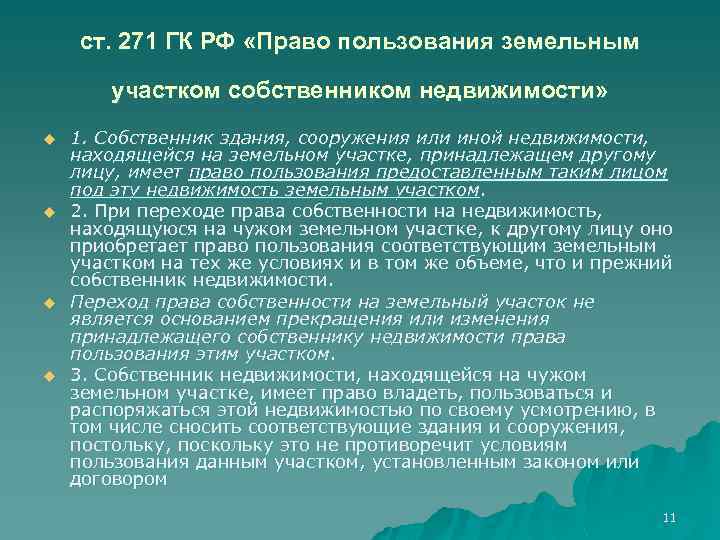 ст. 271 ГК РФ «Право пользования земельным участком собственником недвижимости»

1. Собственник здания, сооружения или иной недвижимости, находящейся на земельном участке, принадлежащем другому лицу, имеет право пользования предоставленным таким лицом под эту недвижимость земельным участком.

2. При переходе права собственности на недвижимость, находящуюся на чужом земельном участке, к другому лицу оно приобретает право пользования соответствующим земельным участком на тех же условиях и в том же объеме, что и прежний собственник недвижимости.

Переход права собственности на земельный участок не является основанием прекращения или изменения принадлежащего собственнику недвижимости права пользования этим участком.

3. Собственник недвижимости, находящейся на чужом земельном участке, имеет право владеть, пользоваться и распоряжаться этой недвижимостью по своему усмотрению, в том числе сносить соответствующие здания и сооружения, постольку, поскольку это не противоречит условиям пользования данным участком, установленным законом или договором

11